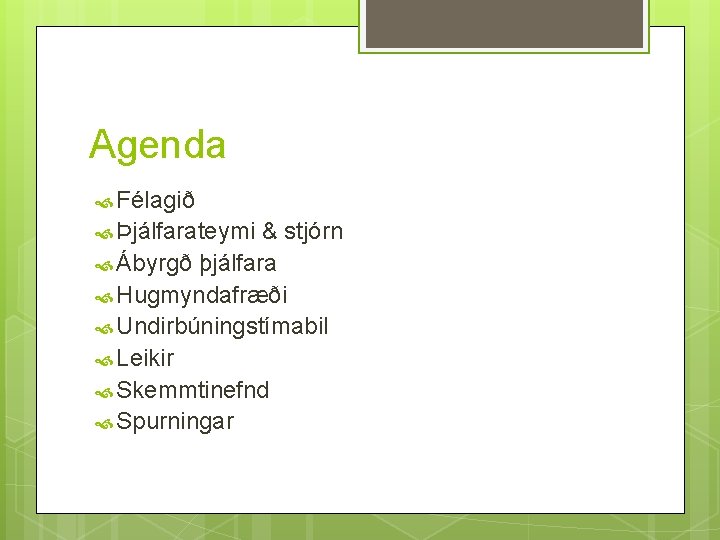 Agenda

Félagið
Þjálfarateymi & stjórn
Ábyrgð þjálfara
Hugmyndafræði
Undirbúningstímabil
Leikir
Skemmtinefnd
Spurningar